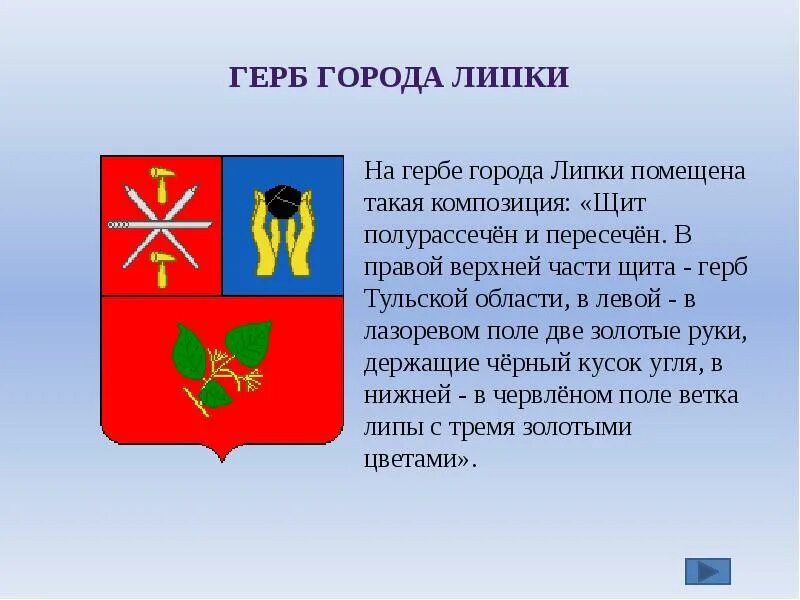 ГЕРБ ГОРОДА ЛИПКИ

На гербе города Липки помещена такая композиция: «Щит полурассечён и пересечён. В правой верхней части щита - герб Тульской области, в левой - в лазоревом поле две золотые руки, держащие чёрный кусок угля, в нижней - в червлёном поле ветка липы с тремя золотыми цветами».